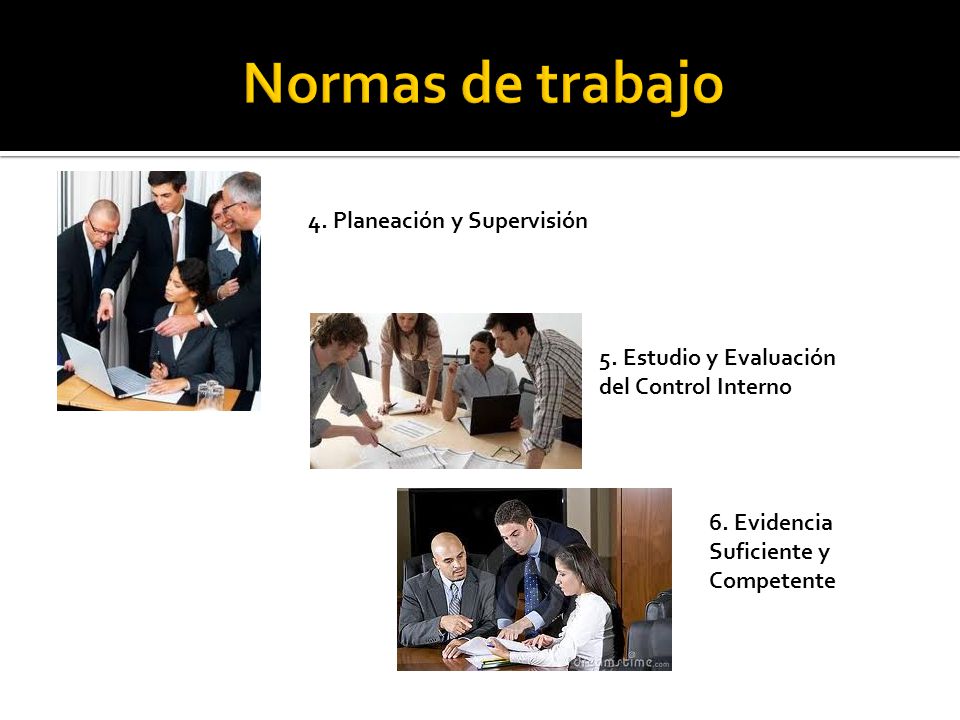 Normas de trabajo

4. Planeación y Supervisión

5. Estudio y Evaluación del Control Interno

6. Evidencia Suficiente y Competente

dreamstime.com